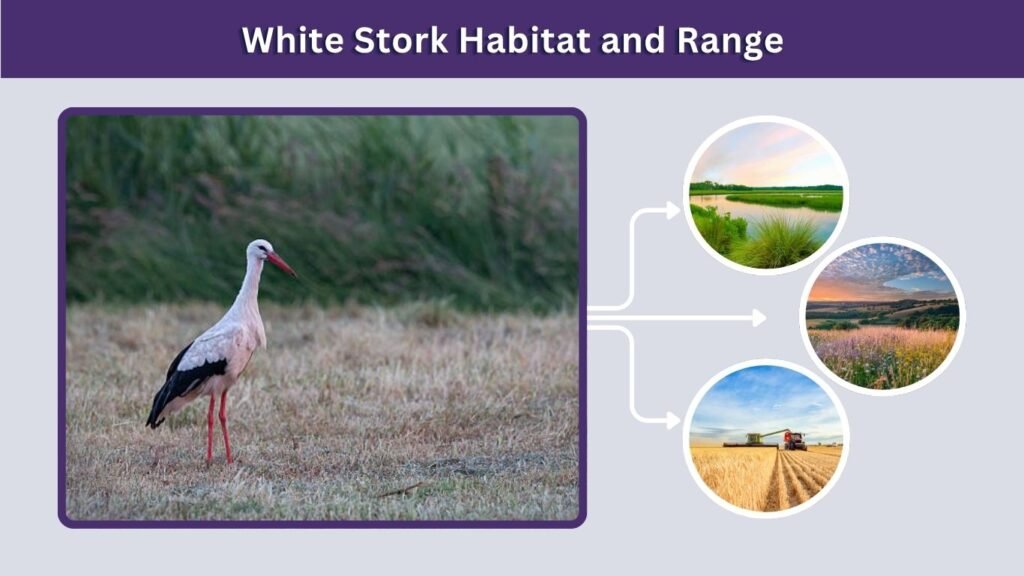 White Stork Habitat and Range